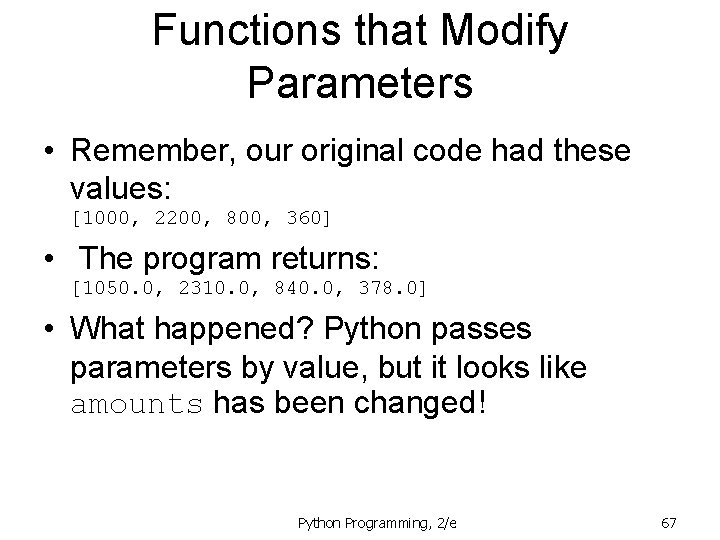 Functions that Modify Parameters

• Remember, our original code had these values:
[1000, 2200, 800, 360]

• The program returns:
[1050.0, 2310.0, 840.0, 378.0]

• What happened? Python passes parameters by value, but it looks like amounts has been changed!

Python Programming, 2/e

67